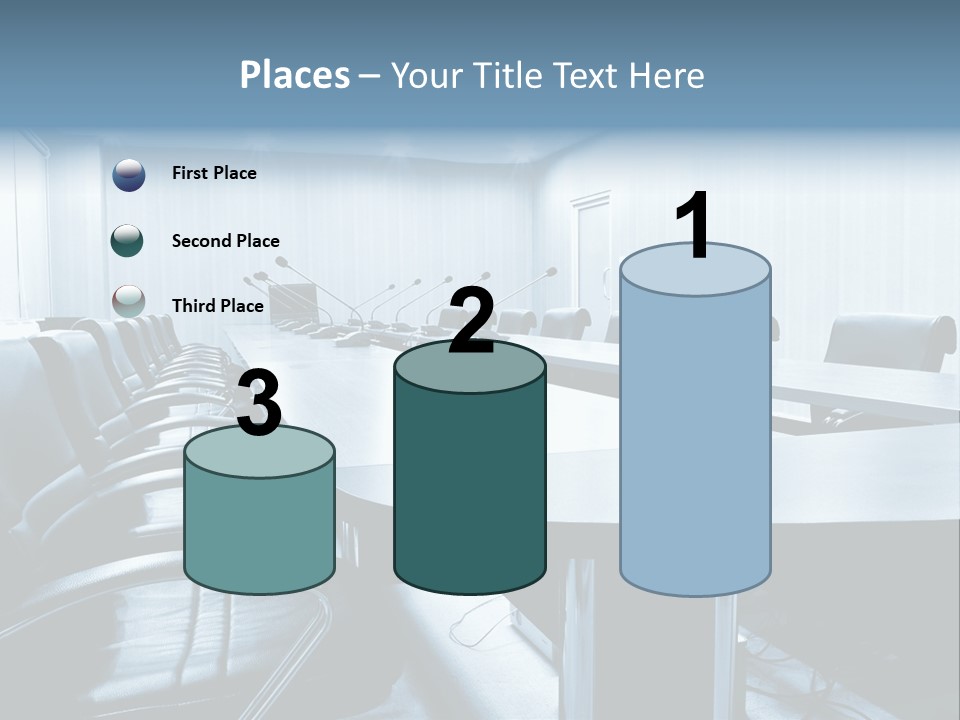 Places – Your Title Text Here

First Place

Second Place

Third Place

3

2

1